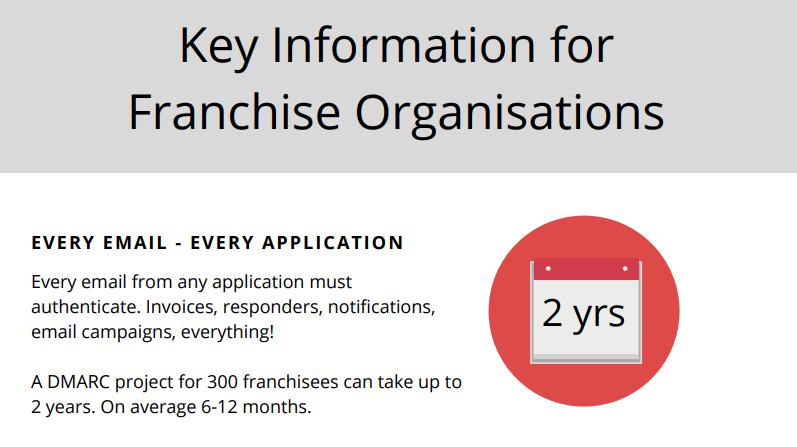 Key Information for Franchise Organisations

EVERY EMAIL - EVERY APPLICATION

Every email from any application must authenticate. Invoices, responders, notifications, email campaigns, everything!

A DMARC project for 300 franchisees can take up to 2 years. On average 6-12 months.

2 yrs